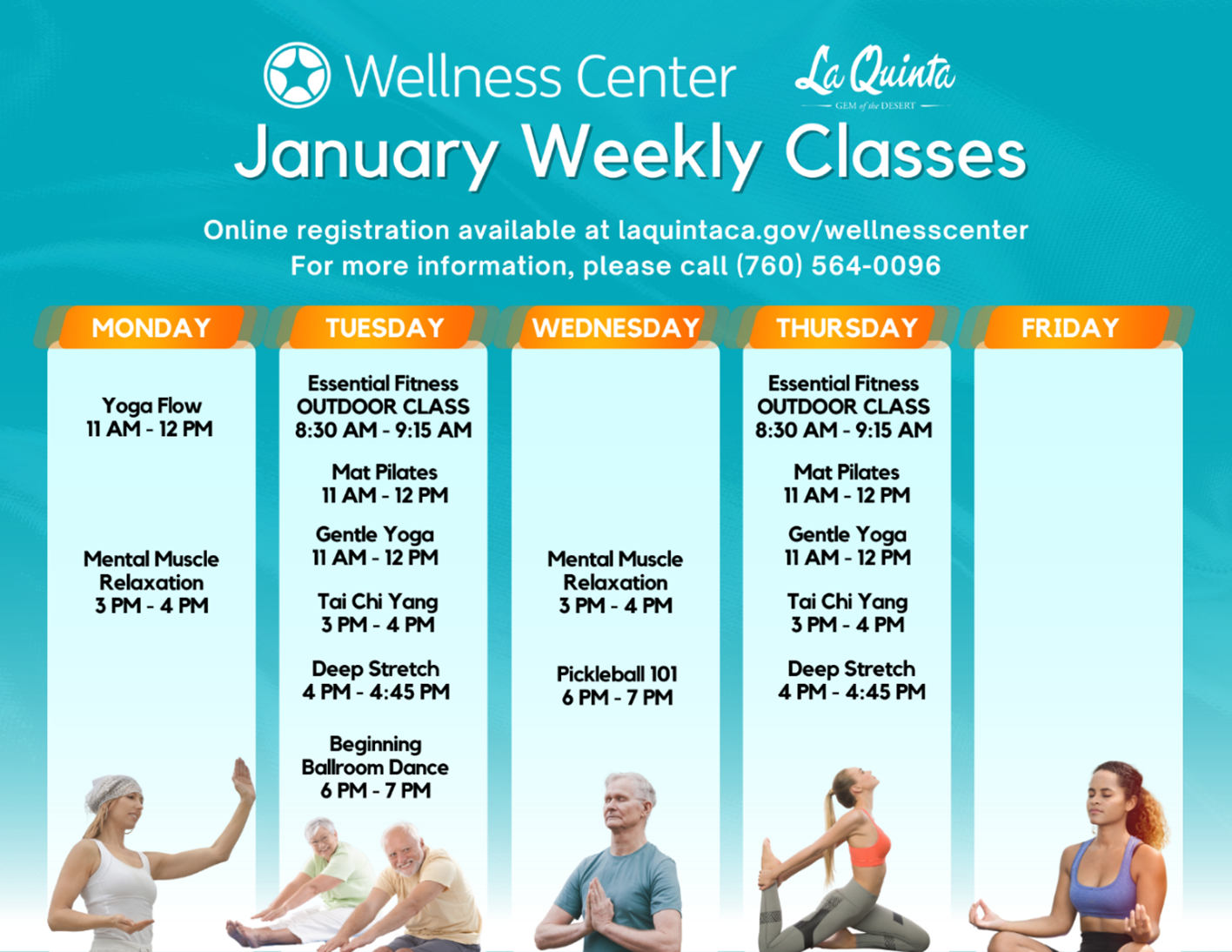 Wellness Center La Quinta GEM of the DESERT

January Weekly Classes

Online registration available at laquintaca.gov/wellnesscenter
For more information, please call (760) 564-0096

MONDAY

Yoga Flow
11 AM - 12 PM

Mental Muscle Relaxation
3 PM - 4 PM

TUESDAY

Essential Fitness
OUTDOOR CLASS
8:30 AM - 9:15 AM

Mat Pilates
11 AM - 12 PM

Gentle Yoga
11 AM - 12 PM

Tai Chi Yang
3 PM - 4 PM

Deep Stretch
4 PM - 4:45 PM

Beginning Ballroom Dance
6 PM - 7 PM

WEDNESDAY

Mental Muscle Relaxation
3 PM - 4 PM

Pickleball 101
6 PM - 7 PM

THURSDAY

Essential Fitness
OUTDOOR CLASS
8:30 AM - 9:15 AM

Mat Pilates
11 AM - 12 PM

Gentle Yoga
11 AM - 12 PM

Tai Chi Yang
3 PM - 4 PM

Deep Stretch
4 PM - 4:45 PM

FRIDAY